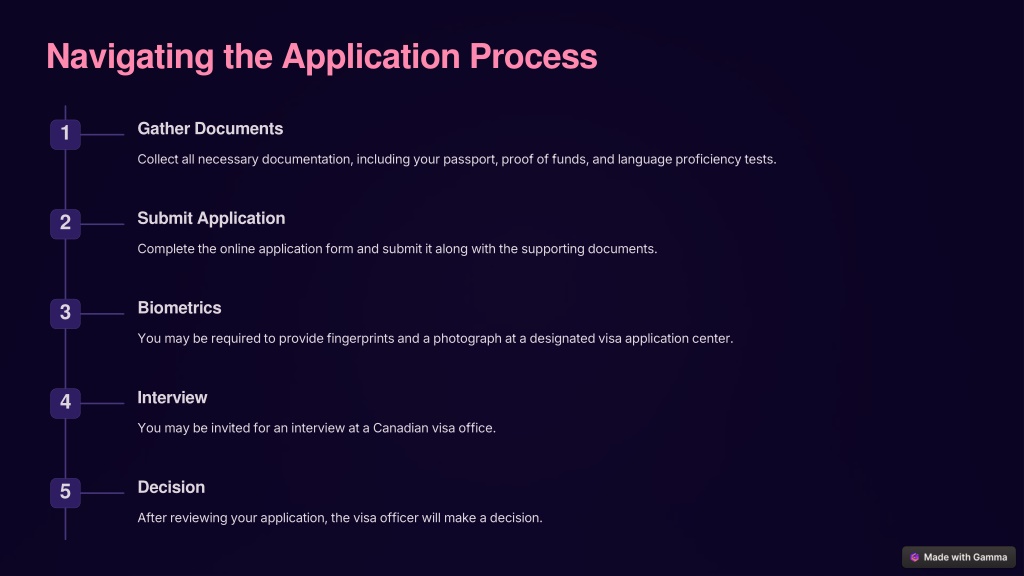 Navigating the Application Process

1

Gather Documents

Collect all necessary documentation, including your passport, proof of funds, and language proficiency tests.

2

Submit Application

Complete the online application form and submit it along with the supporting documents.

3

Biometrics

You may be required to provide fingerprints and a photograph at a designated visa application center.

4

Interview

You may be invited for an interview at a Canadian visa office.

5

Decision

After reviewing your application, the visa officer will make a decision.

Made with Gamma